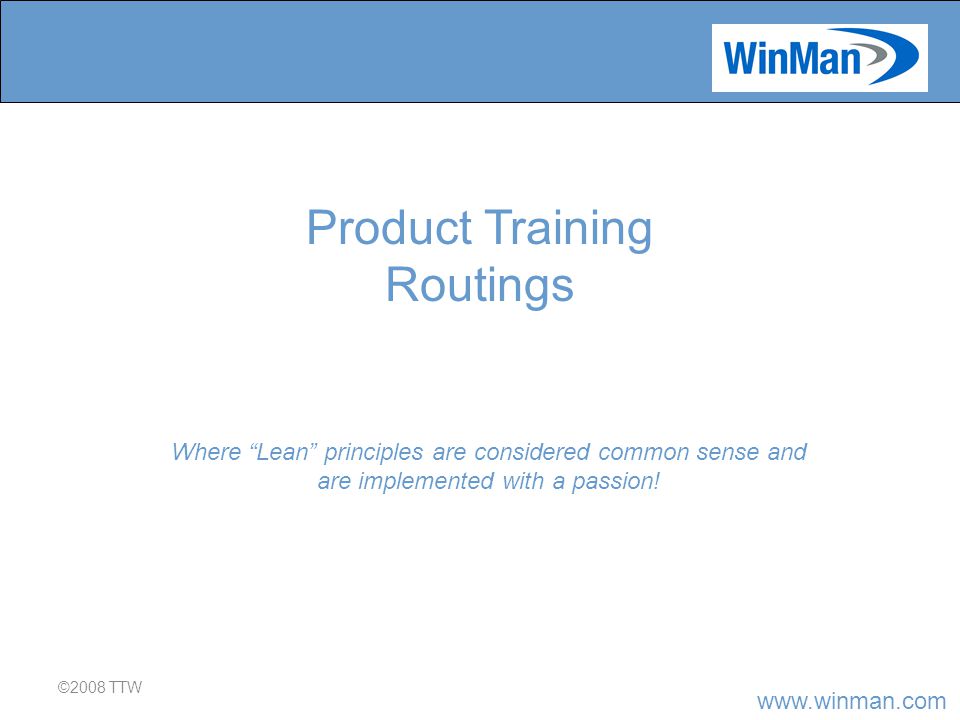 WinMan

Product Training
Routings

Where “Lean” principles are considered common sense and are implemented with a passion!

©2008 TTW

www.winman.com